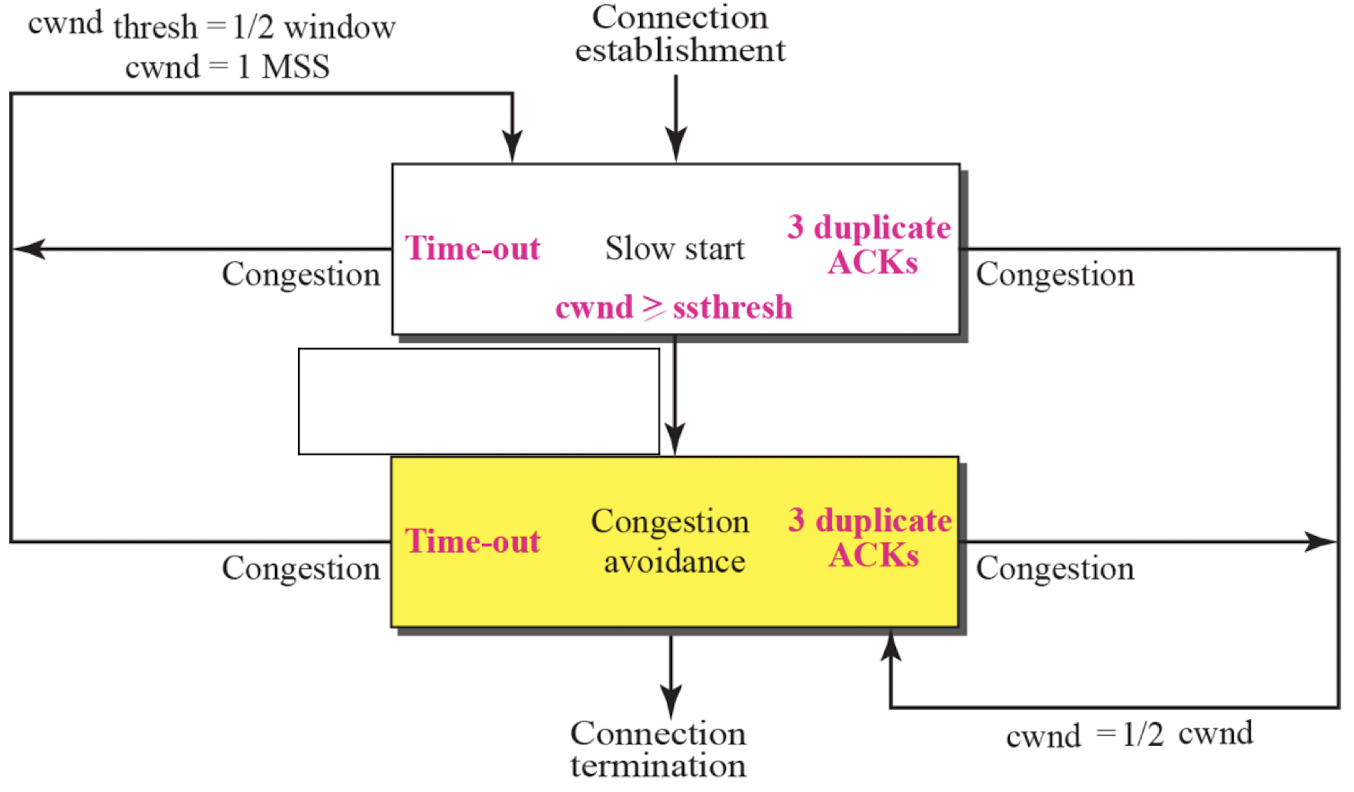 cwnd thresh = 1/2 window
cwnd = 1 MSS

Connection establishment

Time-out

Slow start

3 duplicate ACKs

Congestion

Congestion

cwnd ≥ ssthresh

Time-out

Congestion avoidance

3 duplicate ACKs

Congestion

Congestion

Connection termination

cwnd = 1/2 cwnd